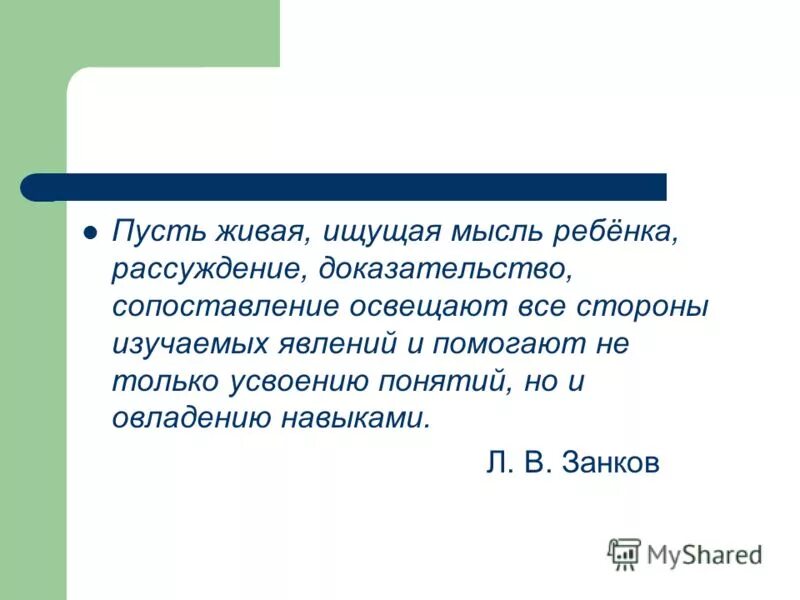 Пусть живая, ищущая мысль ребёнка, рассуждение, доказательство, сопоставление освещают все стороны изучаемых явлений и помогают не только усвоению понятий, но и овладению навыками.

Л. В. Занков

MyShared